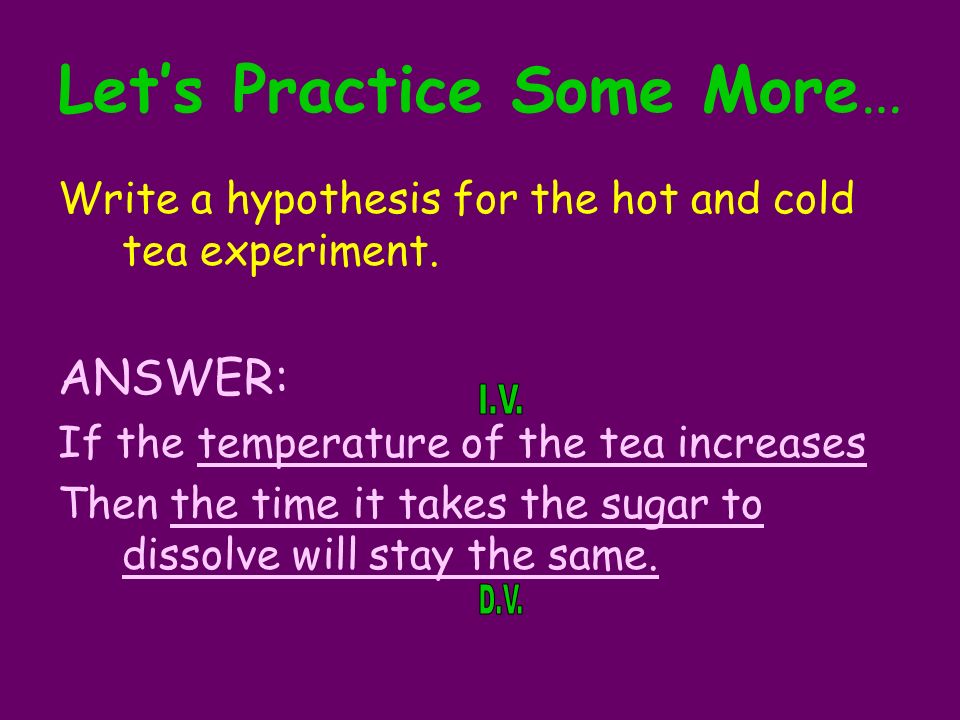 Let's Practice Some More…

Write a hypothesis for the hot and cold tea experiment.

ANSWER:

I.V.

If the temperature of the tea increases

Then the time it takes the sugar to dissolve will stay the same.

D.V.